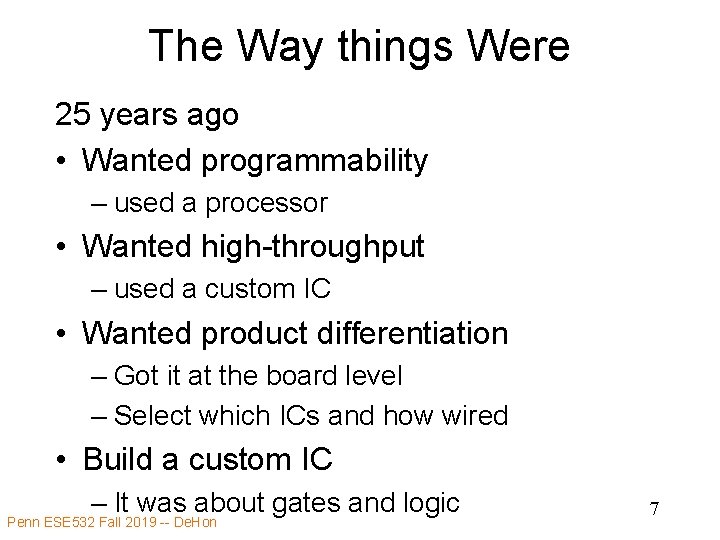 The Way things Were

25 years ago

• Wanted programmability
– used a processor

• Wanted high-throughput
– used a custom IC

• Wanted product differentiation
– Got it at the board level
– Select which ICs and how wired

• Build a custom IC
– It was about gates and logic

Penn ESE532 Fall 2019 -- DeHon

7